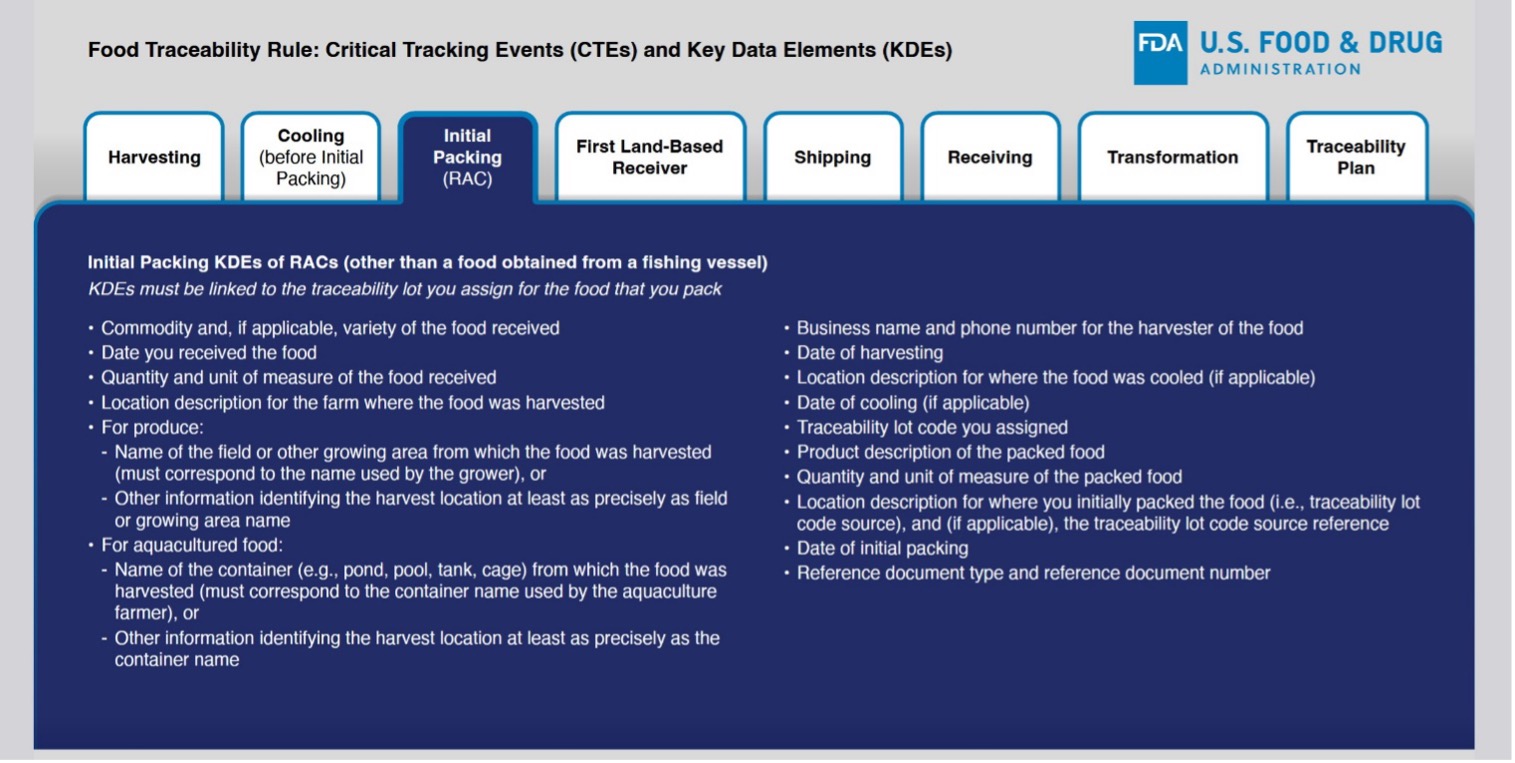 Food Traceability Rule: Critical Tracking Events (CTEs) and Key Data Elements (KDEs)

FDA U.S. FOOD & DRUG ADMINISTRATION

Harvesting

Cooling (before Initial Packing)

Initial Packing (RAC)

First Land-Based Receiver

Shipping

Receiving

Transformation

Traceability Plan

Initial Packing KDEs of RACs (other than a food obtained from a fishing vessel)
KDEs must be linked to the traceability lot you assign for the food that you pack

• Commodity and, if applicable, variety of the food received
• Date you received the food
• Quantity and unit of measure of the food received
• Location description for the farm where the food was harvested
• For produce:
- Name of the field or other growing area from which the food was harvested (must correspond to the name used by the grower), or
- Other information identifying the harvest location at least as precisely as field or growing area name
• For aquacultured food:
- Name of the container (e.g., pond, pool, tank, cage) from which the food was harvested (must correspond to the container name used by the aquaculture farmer), or
- Other information identifying the harvest location at least as precisely as the container name

• Business name and phone number for the harvester of the food
• Date of harvesting
• Location description for where the food was cooled (if applicable)
• Date of cooling (if applicable)
• Traceability lot code you assigned
• Product description of the packed food
• Quantity and unit of measure of the packed food
• Location description for where you initially packed the food (i.e., traceability lot code source), and (if applicable), the traceability lot code source reference
• Date of initial packing
• Reference document type and reference document number